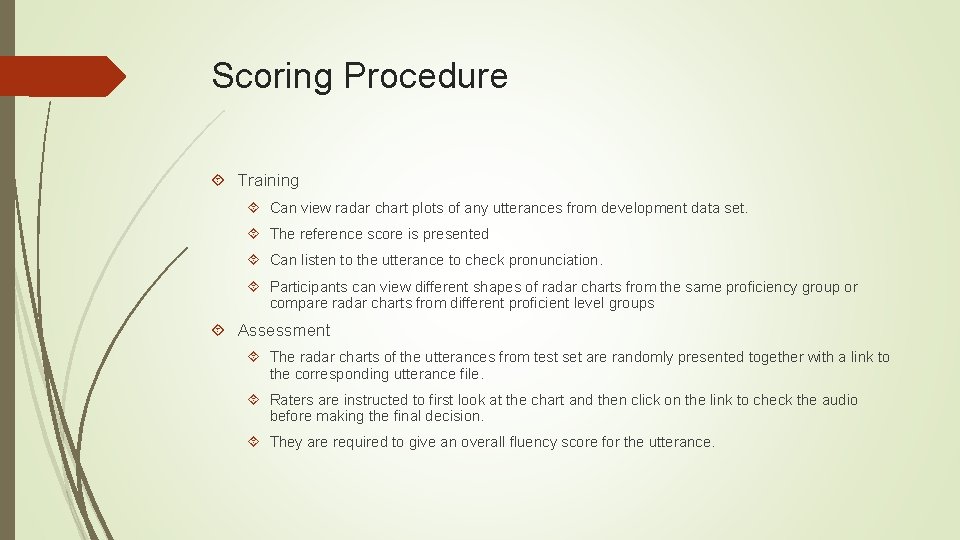 Scoring Procedure

Training

Can view radar chart plots of any utterances from development data set.

The reference score is presented

Can listen to the utterance to check pronunciation.

Participants can view different shapes of radar charts from the same proficiency group or compare radar charts from different proficient level groups

Assessment

The radar charts of the utterances from test set are randomly presented together with a link to the corresponding utterance file.

Raters are instructed to first look at the chart and then click on the link to check the audio before making the final decision.

They are required to give an overall fluency score for the utterance.